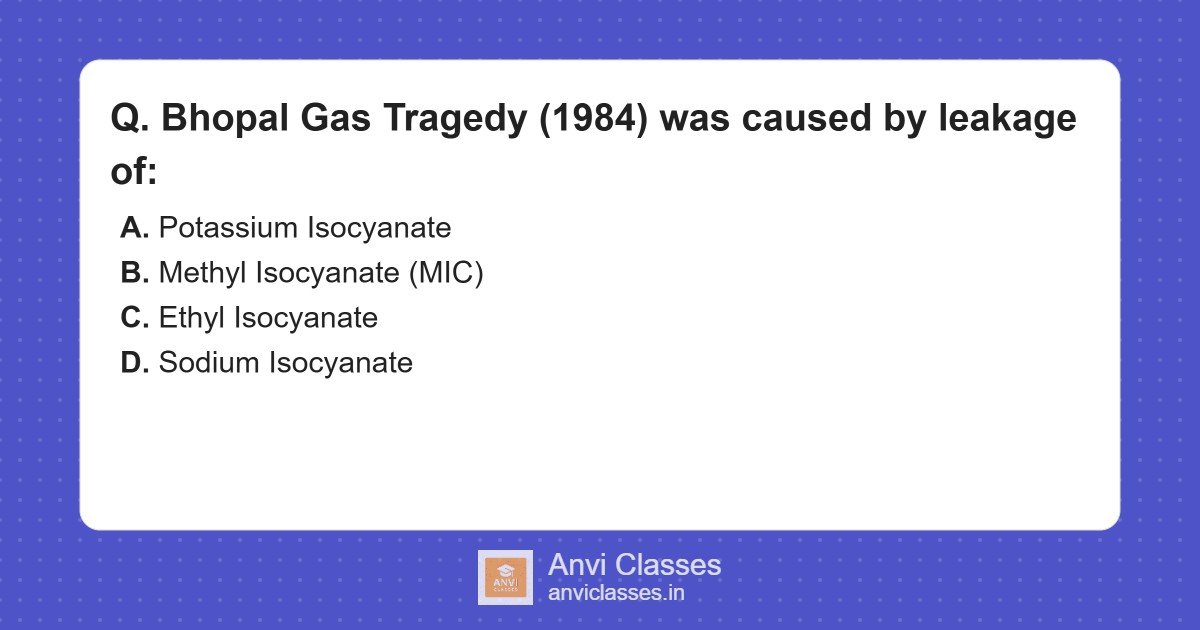 Q. Bhopal Gas Tragedy (1984) was caused by leakage of:

A. Potassium Isocyanate
B. Methyl Isocyanate (MIC)
C. Ethyl Isocyanate
D. Sodium Isocyanate

ANVI CLASSES
Anvi Classes
anviclasses.in